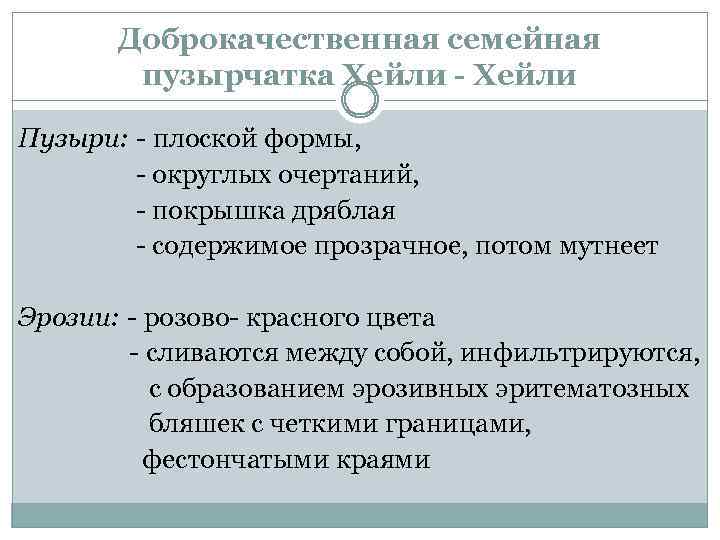 Доброкачественная семейная пузырчатка Хейли - Хейли

Пузыри: - плоской формы,
- округлых очертаний,
- покрышка дряблая
- содержимое прозрачное, потом мутнеет

Эрозии: - розово- красного цвета
- сливаются между собой, инфильтрируются, с образованием эрозивных эритематозных бляшек с четкими границами, фестончатыми краями